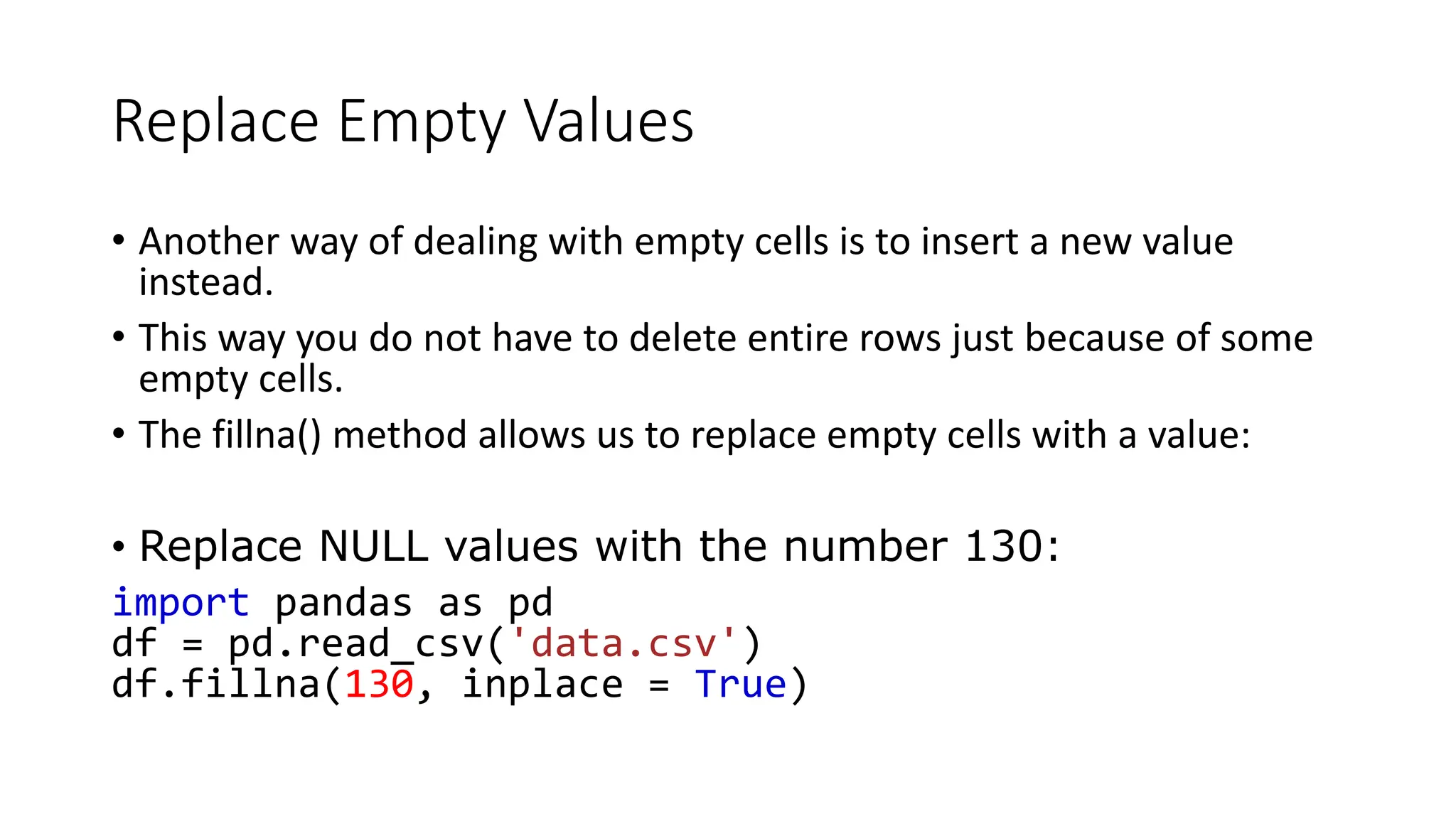 Replace Empty Values

• Another way of dealing with empty cells is to insert a new value instead.

• This way you do not have to delete entire rows just because of some empty cells.

• The fillna() method allows us to replace empty cells with a value:

• Replace NULL values with the number 130:

import pandas as pd
df = pd.read_csv('data.csv')
df.fillna(130, inplace = True)